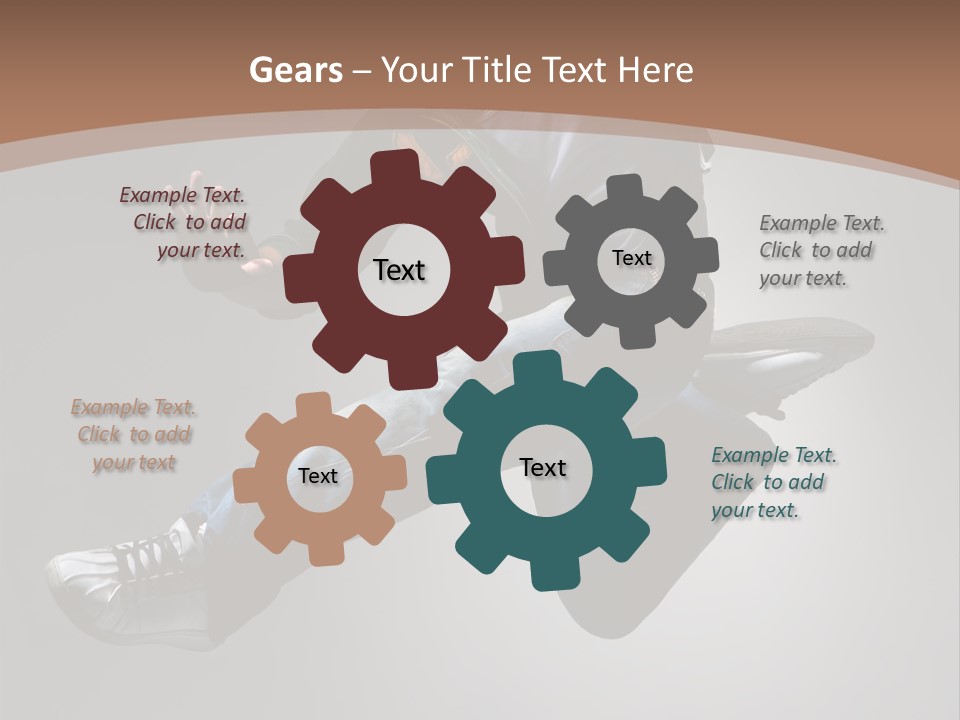 Gears – Your Title Text Here

Example Text. Click to add your text.

Text

Text

Example Text. Click to add your text.

Example Text. Click to add your text

Text

Text

Example Text. Click to add your text.